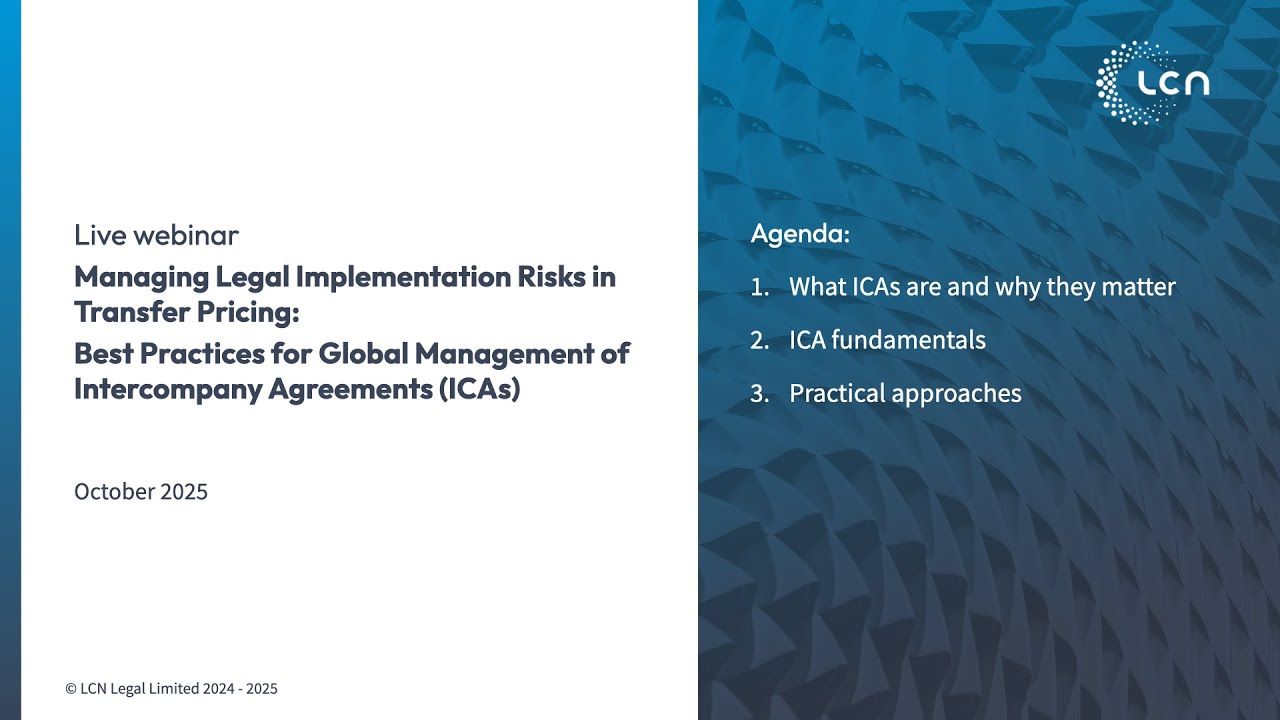 Live webinar

Managing Legal Implementation Risks in Transfer Pricing:

Best Practices for Global Management of Intercompany Agreements (ICAs)

October 2025

© LCN Legal Limited 2024 - 2025

LCN

Agenda:

1. What ICAs are and why they matter

2. ICA fundamentals

3. Practical approaches